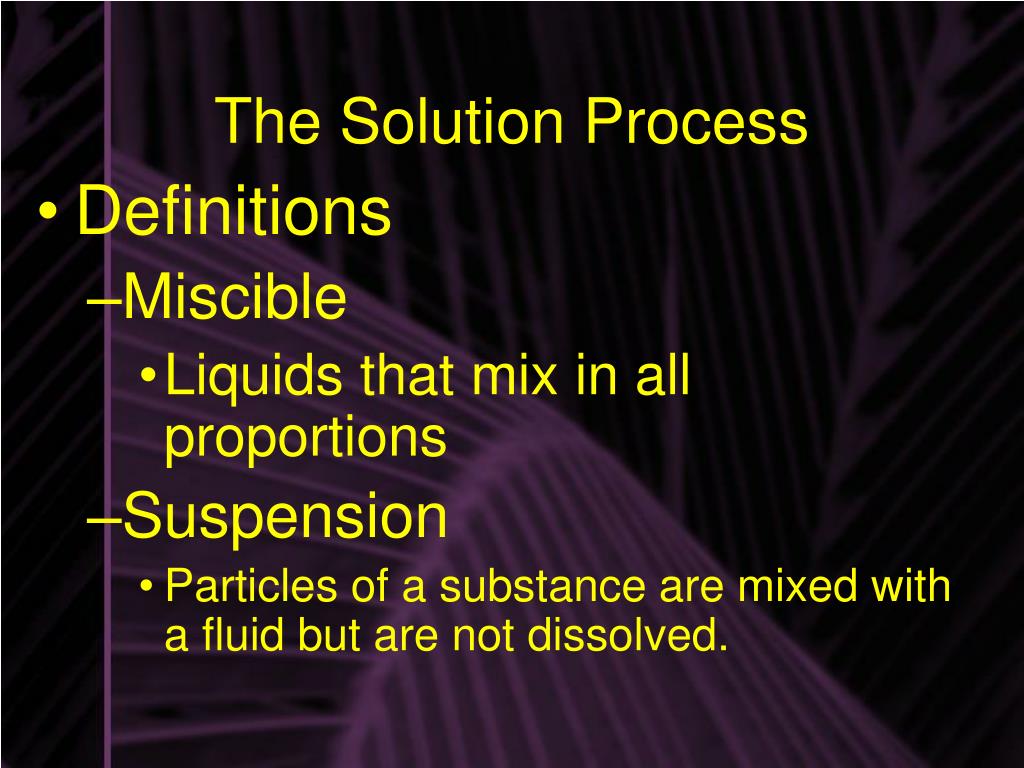 The Solution Process

• Definitions

–Miscible

• Liquids that mix in all proportions

–Suspension

• Particles of a substance are mixed with a fluid but are not dissolved.